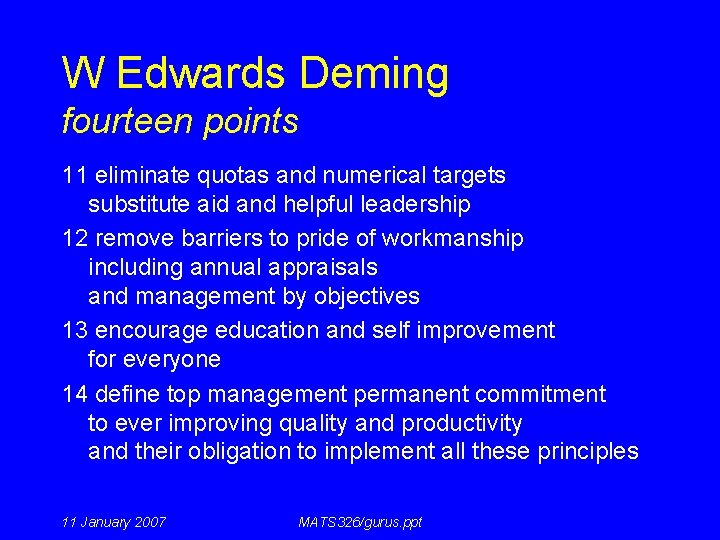 W Edwards Deming
fourteen points

11 eliminate quotas and numerical targets
substitute aid and helpful leadership

12 remove barriers to pride of workmanship
including annual appraisals
and management by objectives

13 encourage education and self improvement
for everyone

14 define top management permanent commitment
to ever improving quality and productivity
and their obligation to implement all these principles

11 January 2007

MATS326/gurus.ppt